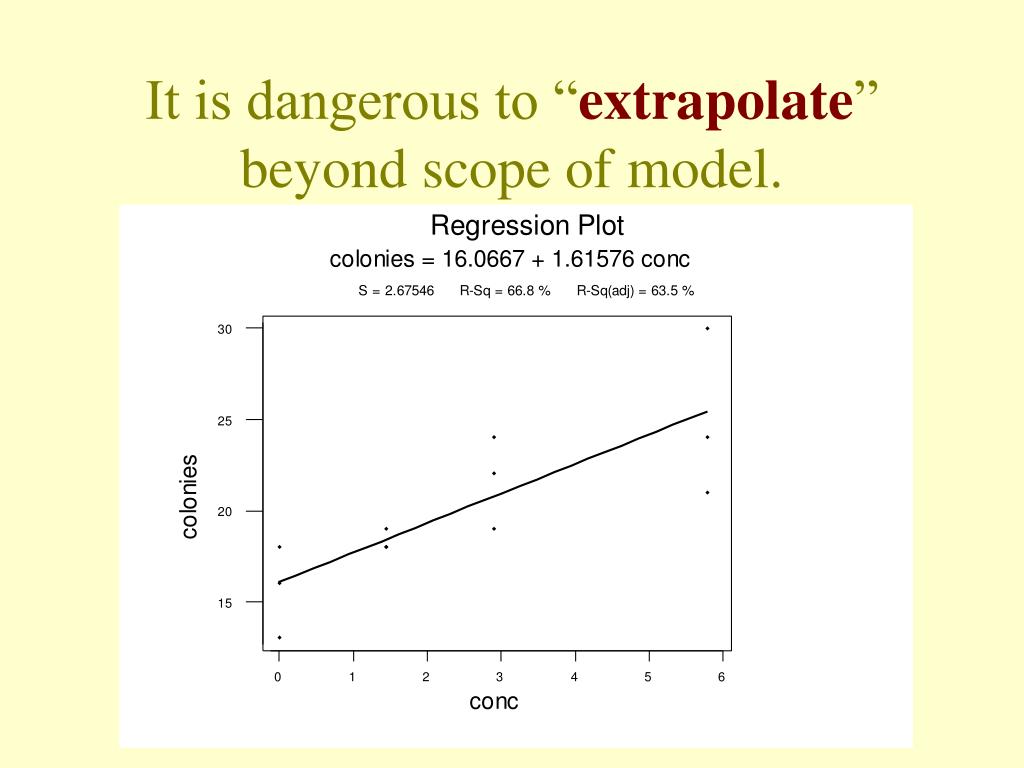 It is dangerous to “extrapolate” beyond scope of model.

Regression Plot
colonies = 16.0667 + 1.61576 conc
S = 2.67546 R-Sq = 66.8 % R-Sq(adj) = 63.5 %

30
25
20
15
colonies
0 1 2 3 4 5 6
conc